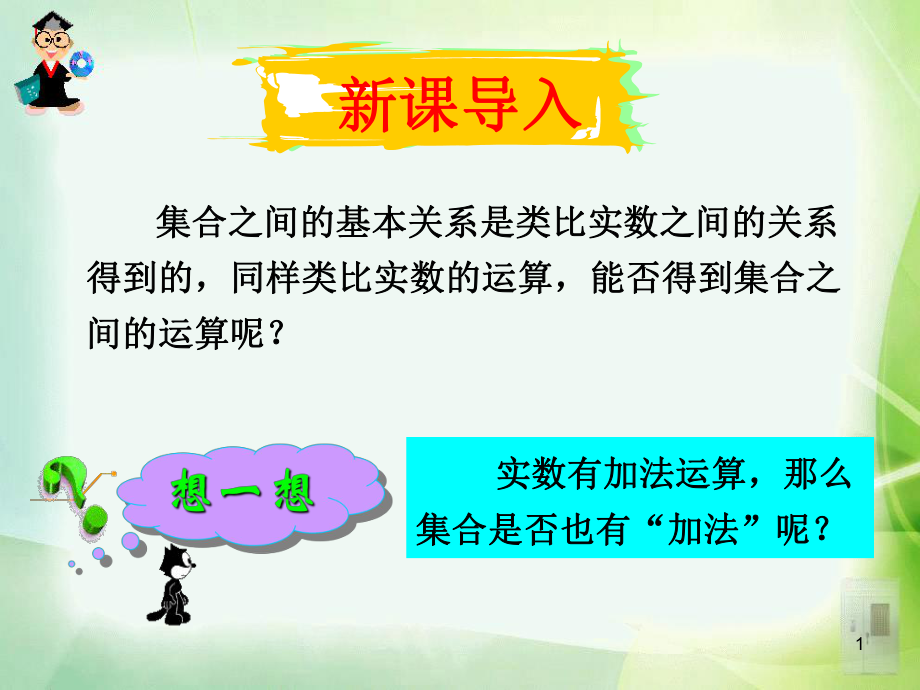 新课导入

集合之间的基本关系是类比实数之间的关系得到的，同样类比实数的运算，能否得到集合之间的运算呢？

想一想

实数有加法运算，那么集合是否也有“加法”呢？

1